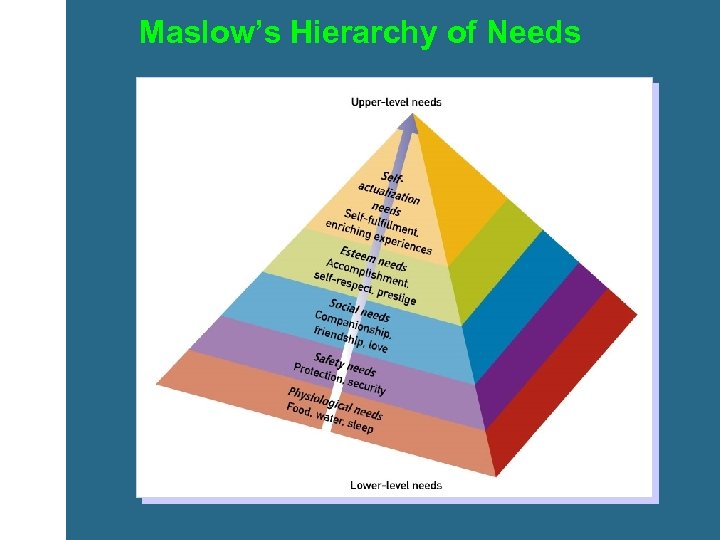 Maslow's Hierarchy of Needs

Upper-level needs

Self-actualization needs
Self-fulfillment, enriching experiences

Esteem needs
Accomplishment, self-respect, prestige

Social needs
Companionship, friendship, love

Safety needs
Protection, security

Physiological needs
Food, water, sleep

Lower-level needs